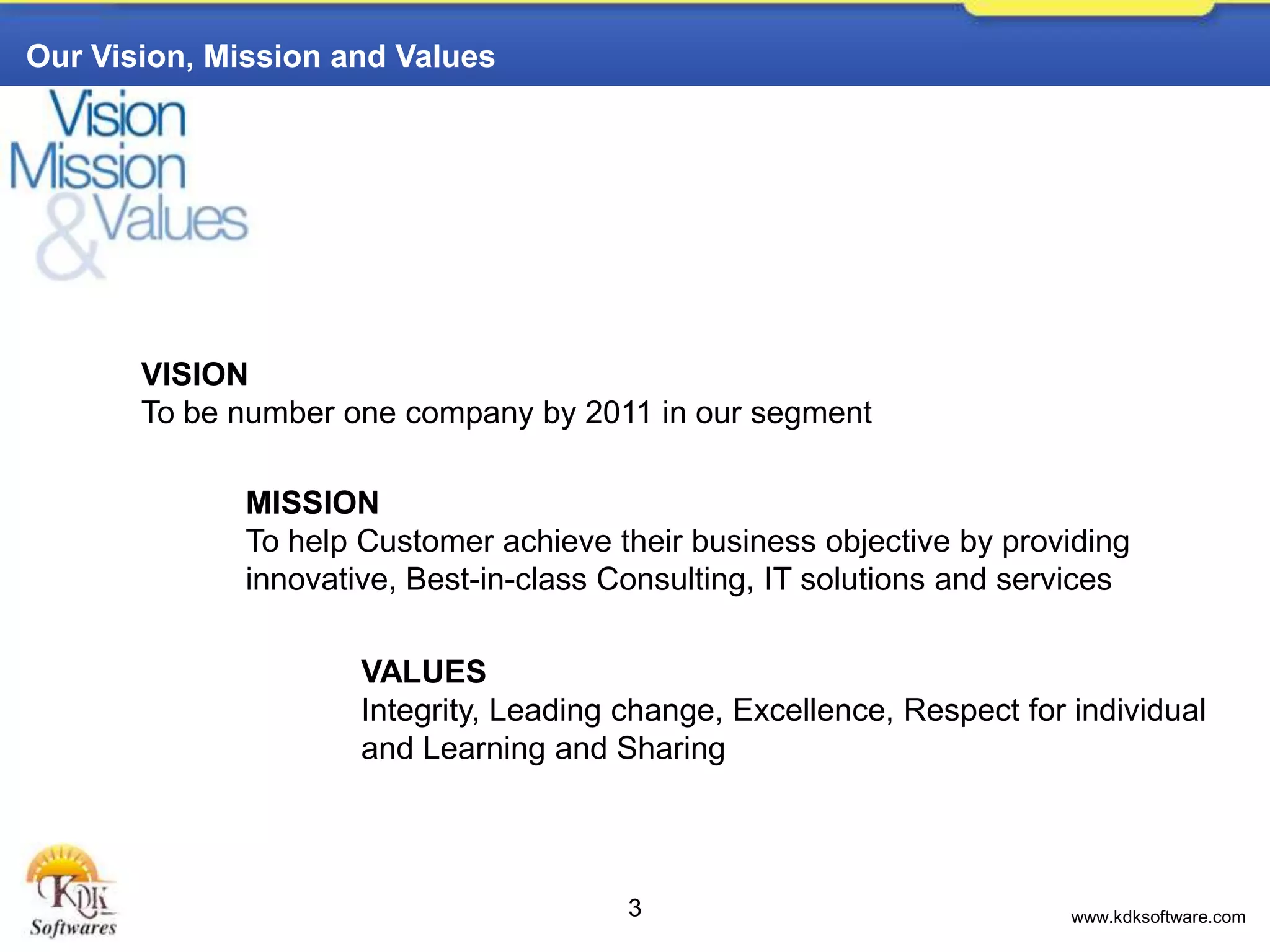 Our Vision, Mission and Values

Vision
Mission
& Values

VISION
To be number one company by 2011 in our segment

MISSION
To help Customer achieve their business objective by providing innovative, Best-in-class Consulting, IT solutions and services

VALUES
Integrity, Leading change, Excellence, Respect for individual and Learning and Sharing

KDK
Softwares

3

www.kdksoftware.com